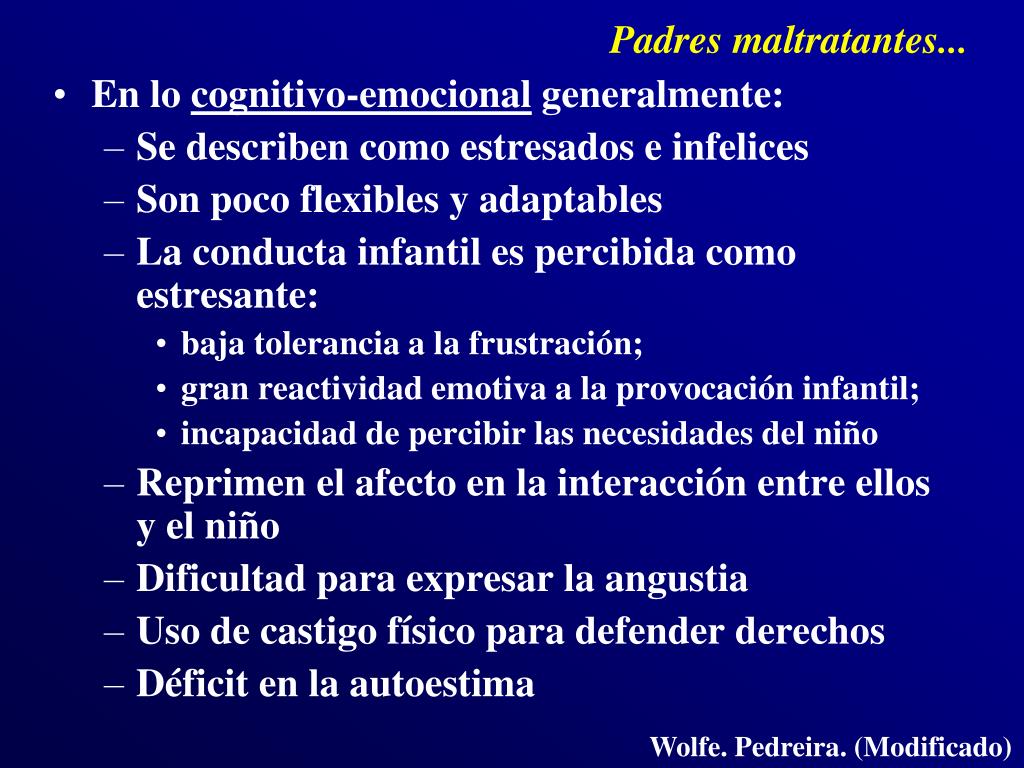 Padres maltratantes...

• En lo cognitivo-emocional generalmente:
– Se describen como estresados e infelices
– Son poco flexibles y adaptables
– La conducta infantil es percibida como estresante:
• baja tolerancia a la frustración;
• gran reactividad emotiva a la provocación infantil;
• incapacidad de percibir las necesidades del niño
– Reprimen el afecto en la interacción entre ellos y el niño
– Dificultad para expresar la angustia
– Uso de castigo físico para defender derechos
– Déficit en la autoestima

Wolfe. Pedreira. (Modificado)